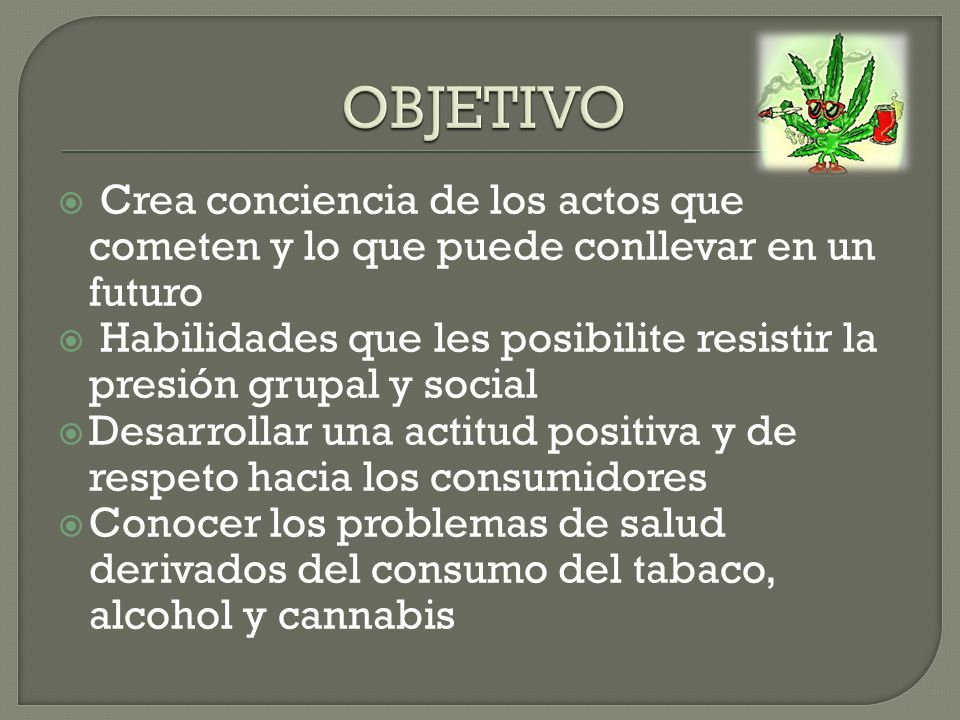 OBJETIVO

Crea conciencia de los actos que cometen y lo que puede conllevar en un futuro

Habilidades que les posibilite resistir la presión grupal y social

Desarrollar una actitud positiva y de respeto hacia los consumidores

Conocer los problemas de salud derivados del consumo del tabaco, alcohol y cannabis